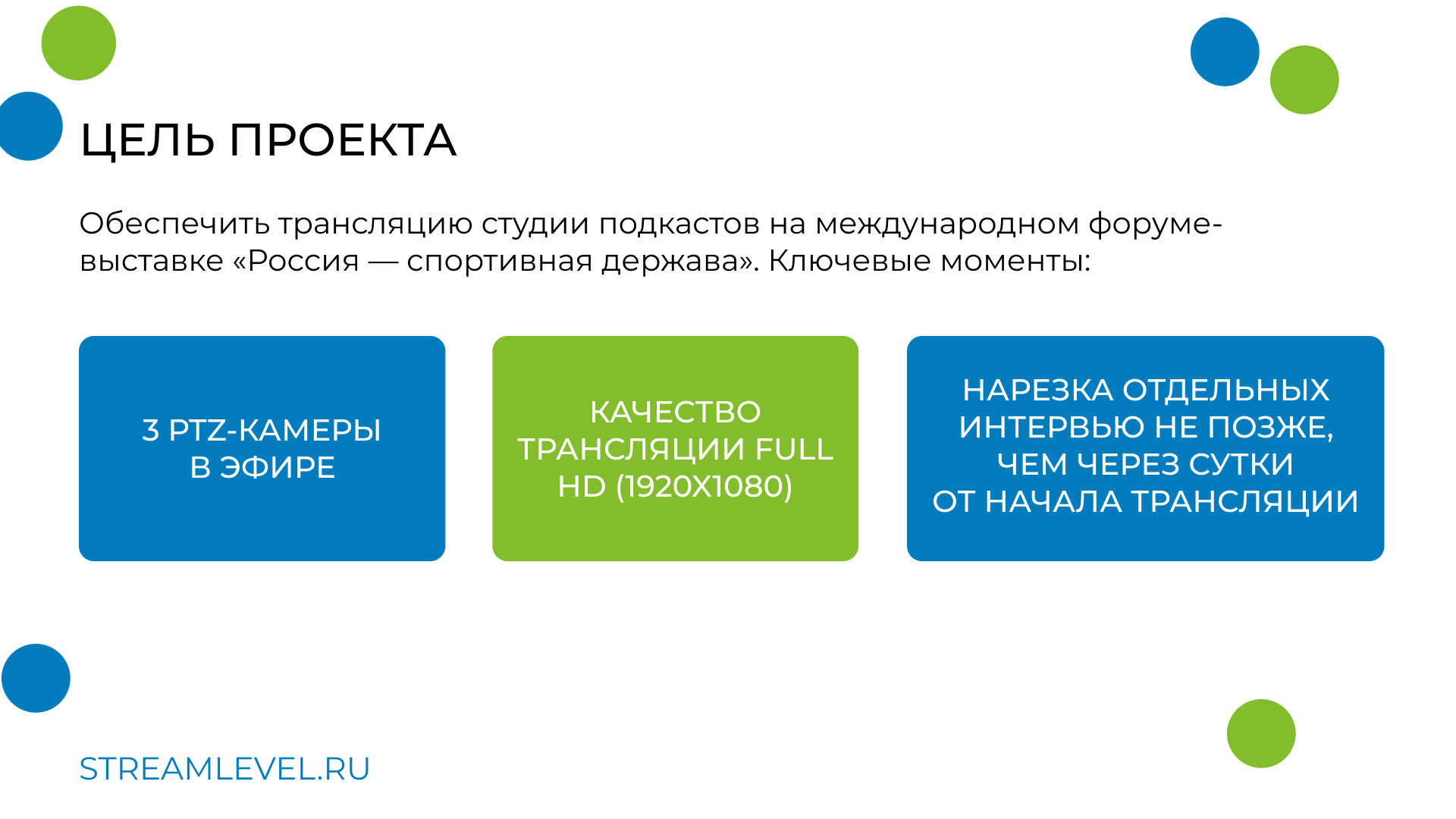 ЦЕЛЬ ПРОЕКТА

Обеспечить трансляцию студии подкастов на международном форуме-выставке «Россия — спортивная держава». Ключевые моменты:

3 PTZ-КАМЕРЫ В ЭФИРЕ

КАЧЕСТВО ТРАНСЛЯЦИИ FULL HD (1920X1080)

НАРЕЗКА ОТДЕЛЬНЫХ ИНТЕРВЬЮ НЕ ПОЗЖЕ, ЧЕМ ЧЕРЕЗ СУТКИ ОТ НАЧАЛА ТРАНСЛЯЦИИ

STREAMLEVEL.RU